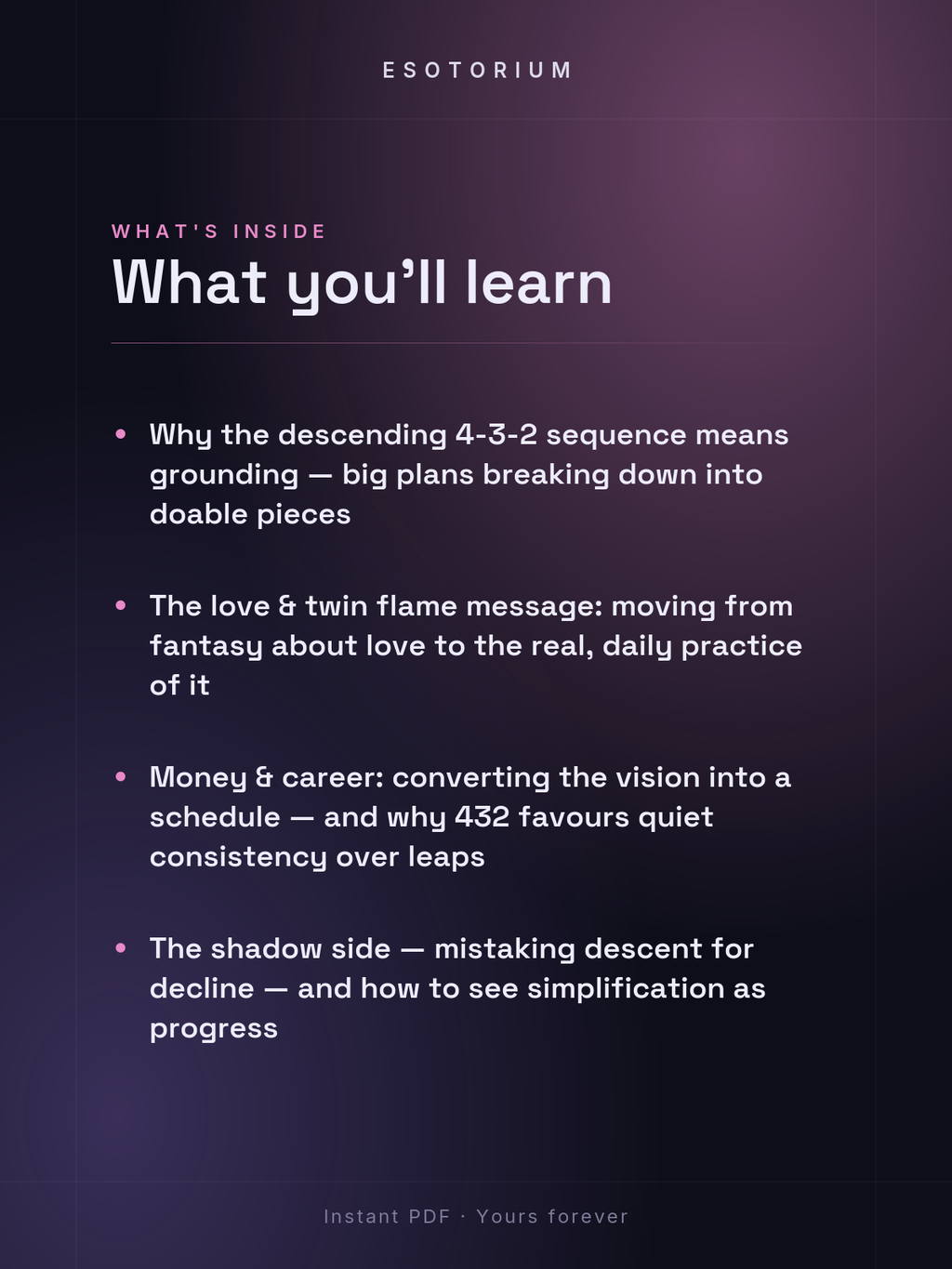 ESOTORIUM

WHAT'S INSIDE

What you'll learn

• Why the descending 4-3-2 sequence means grounding — big plans breaking down into doable pieces

• The love & twin flame message: moving from fantasy about love to the real, daily practice of it

• Money & career: converting the vision into a schedule — and why 432 favours quiet consistency over leaps

• The shadow side — mistaking descent for decline — and how to see simplification as progress

Instant PDF · Yours forever